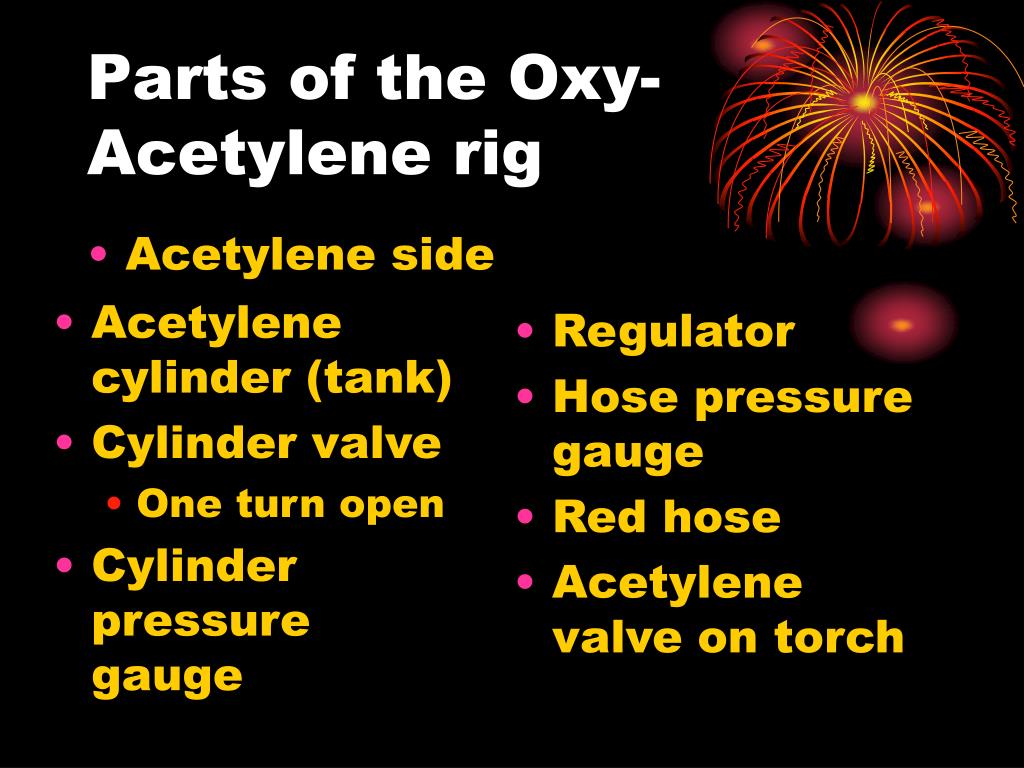 Parts of the Oxy-Acetylene rig

• Acetylene side

• Acetylene cylinder (tank)
• Cylinder valve
  • One turn open
• Cylinder pressure gauge

• Regulator
• Hose pressure gauge
• Red hose
• Acetylene valve on torch